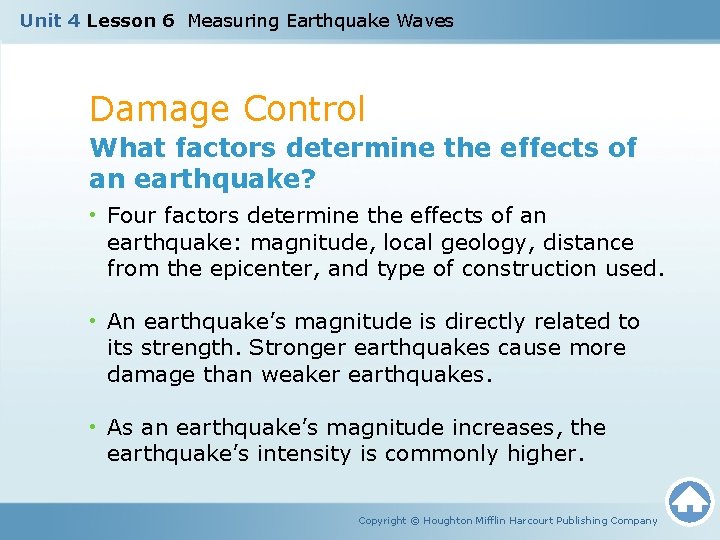 Unit 4 Lesson 6 Measuring Earthquake Waves

Damage Control

What factors determine the effects of an earthquake?

• Four factors determine the effects of an earthquake: magnitude, local geology, distance from the epicenter, and type of construction used.

• An earthquake's magnitude is directly related to its strength. Stronger earthquakes cause more damage than weaker earthquakes.

• As an earthquake's magnitude increases, the earthquake's intensity is commonly higher.

Copyright © Houghton Mifflin Harcourt Publishing Company